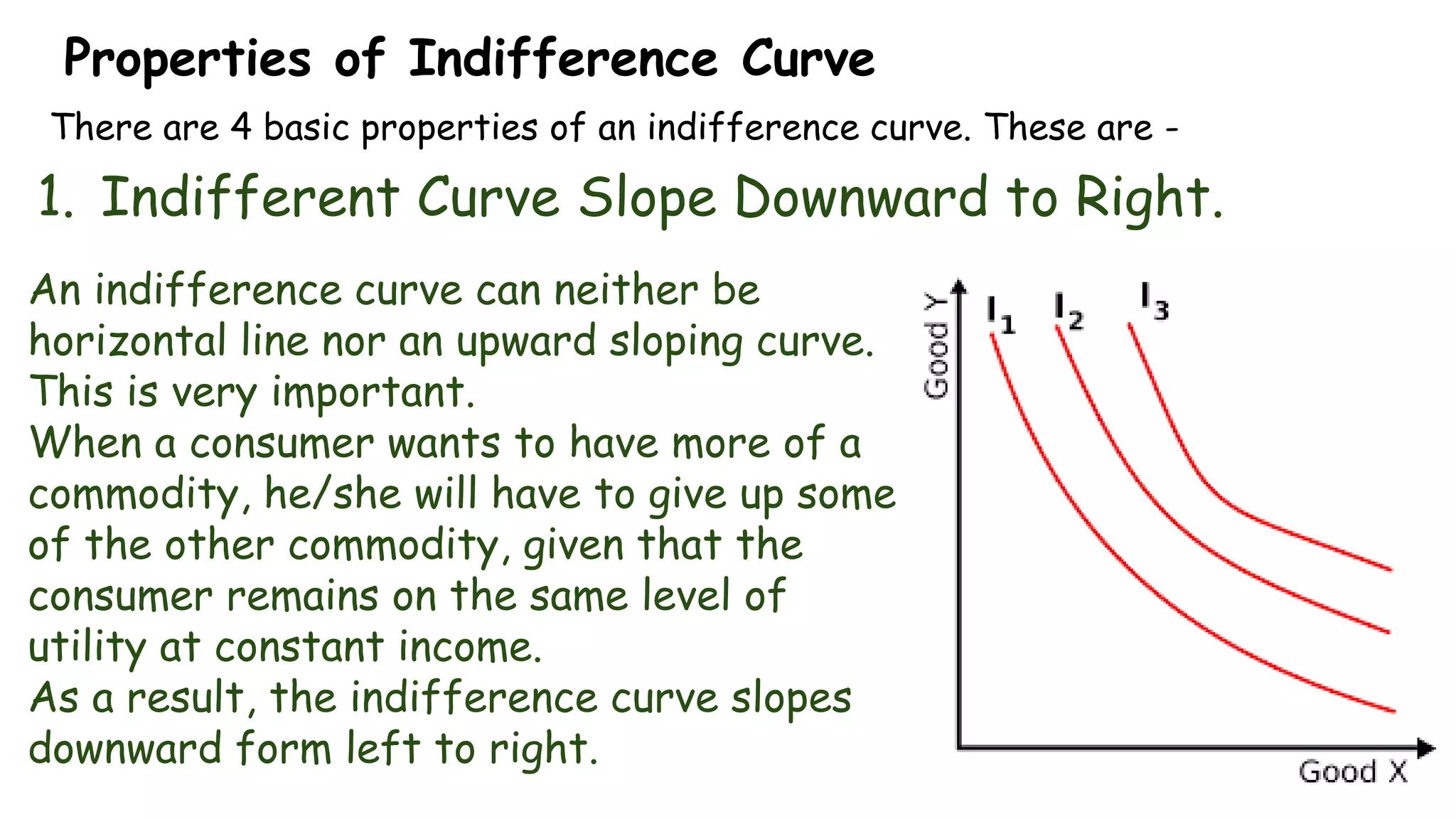 Properties of Indifference Curve

There are 4 basic properties of an indifference curve. These are -

1. Indifferent Curve Slope Downward to Right.

An indifference curve can neither be horizontal line nor an upward sloping curve. This is very important.
When a consumer wants to have more of a commodity, he/she will have to give up some of the other commodity, given that the consumer remains on the same level of utility at constant income.
As a result, the indifference curve slopes downward form left to right.

Good Y

$I_1$ $I_2$ $I_3$

Good X